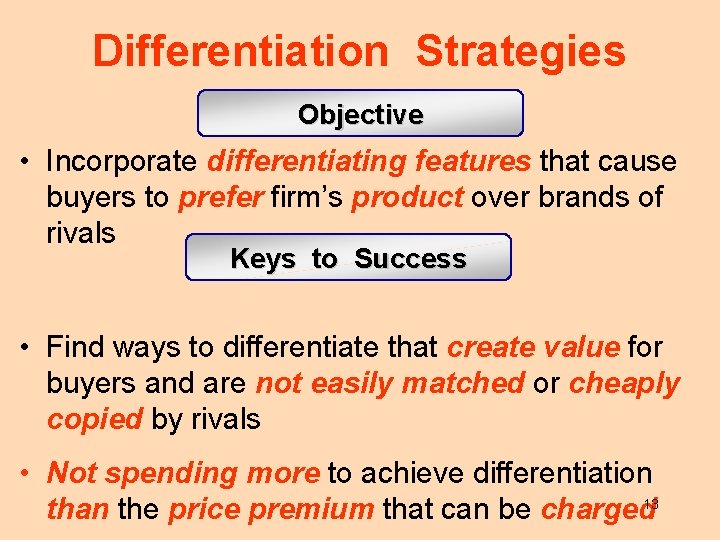 Differentiation Strategies

Objective

• Incorporate differentiating features that cause buyers to prefer firm's product over brands of rivals

Keys to Success

• Find ways to differentiate that create value for buyers and are not easily matched or cheaply copied by rivals

• Not spending more to achieve differentiation than the price premium that can be charged

13